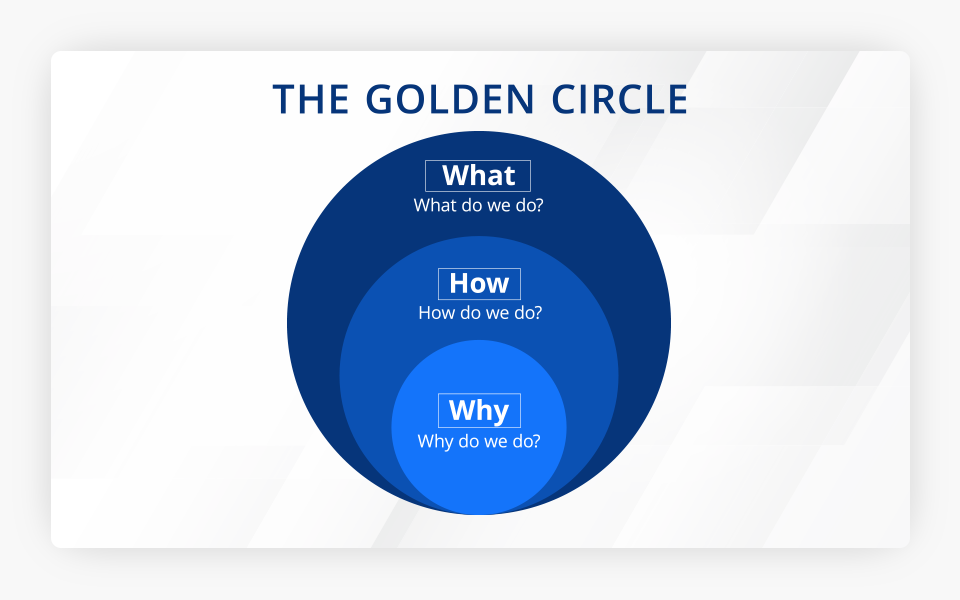 THE GOLDEN CIRCLE

What
What do we do?

How
How do we do?

Why
Why do we do?